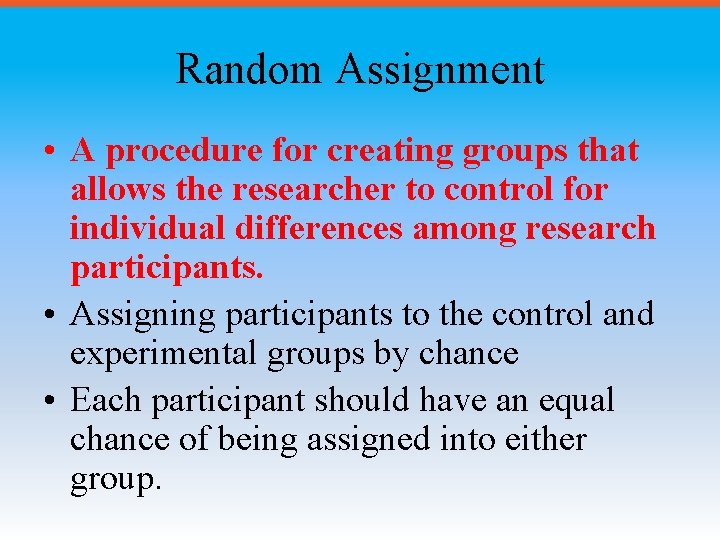 Random Assignment

• A procedure for creating groups that allows the researcher to control for individual differences among research participants.
• Assigning participants to the control and experimental groups by chance
• Each participant should have an equal chance of being assigned into either group.